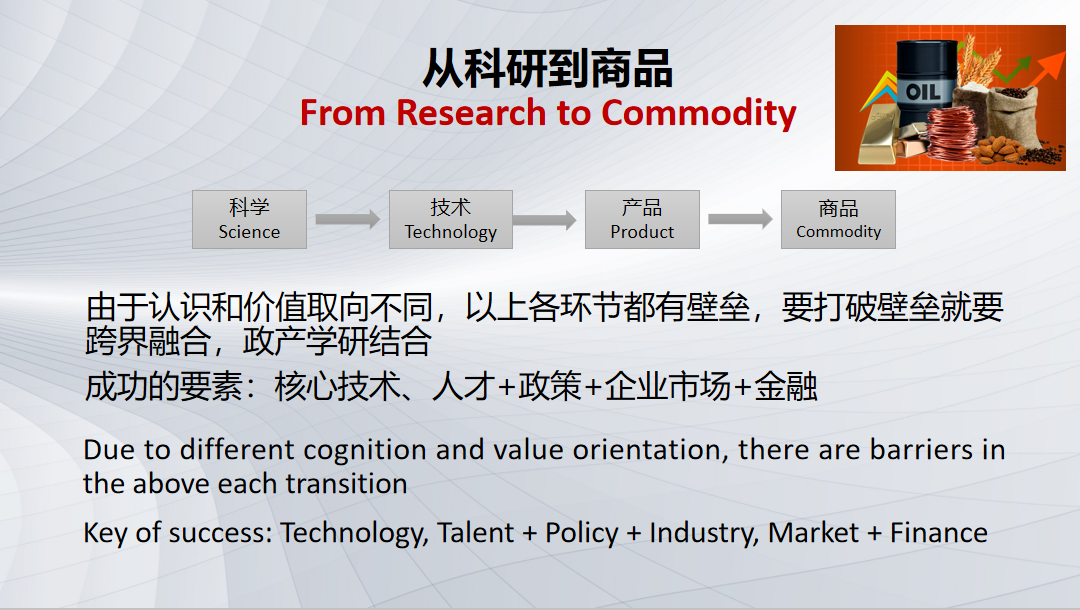 从科研到商品
From Research to Commodity

OIL

科学
Science

技术
Technology

产品
Product

商品
Commodity

由于认识和价值取向不同，以上各环节都有壁垒，要打破壁垒就要跨界融合，政产学研结合

成功的要素：核心技术、人才+政策+企业市场+金融

Due to different cognition and value orientation, there are barriers in the above each transition

Key of success: Technology, Talent + Policy + Industry, Market + Finance